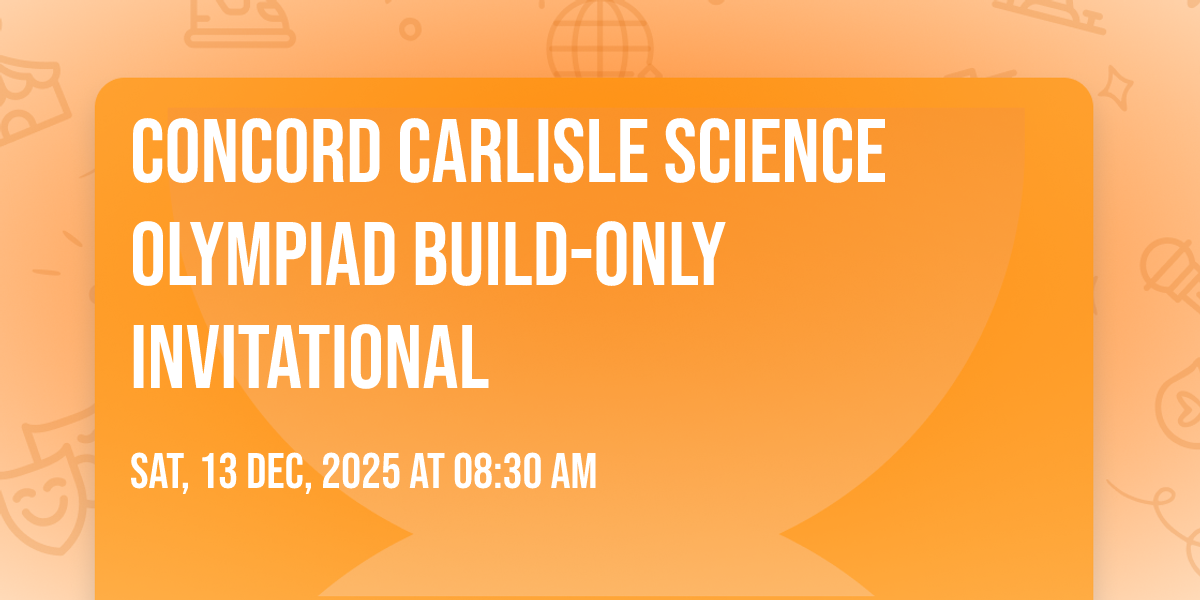 CONCORD CARLISLE SCIENCE OLYMPIAD BUILD-ONLY INVITATIONAL

SAT, 13 DEC, 2025 AT 08:30 AM